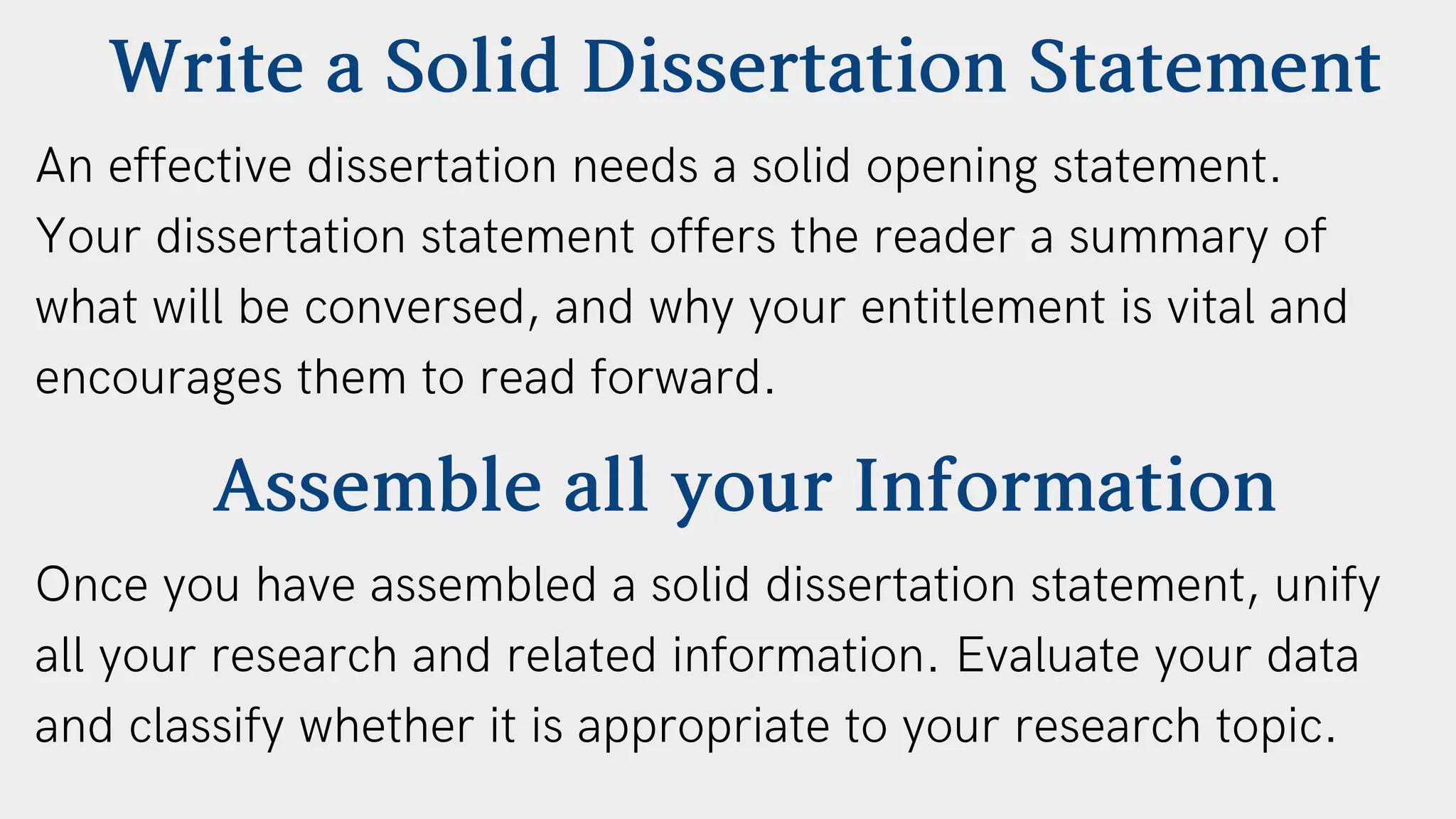 Write a Solid Dissertation Statement

An effective dissertation needs a solid opening statement. Your dissertation statement offers the reader a summary of what will be conversed, and why your entitlement is vital and encourages them to read forward.

Assemble all your Information

Once you have assembled a solid dissertation statement, unify all your research and related information. Evaluate your data and classify whether it is appropriate to your research topic.